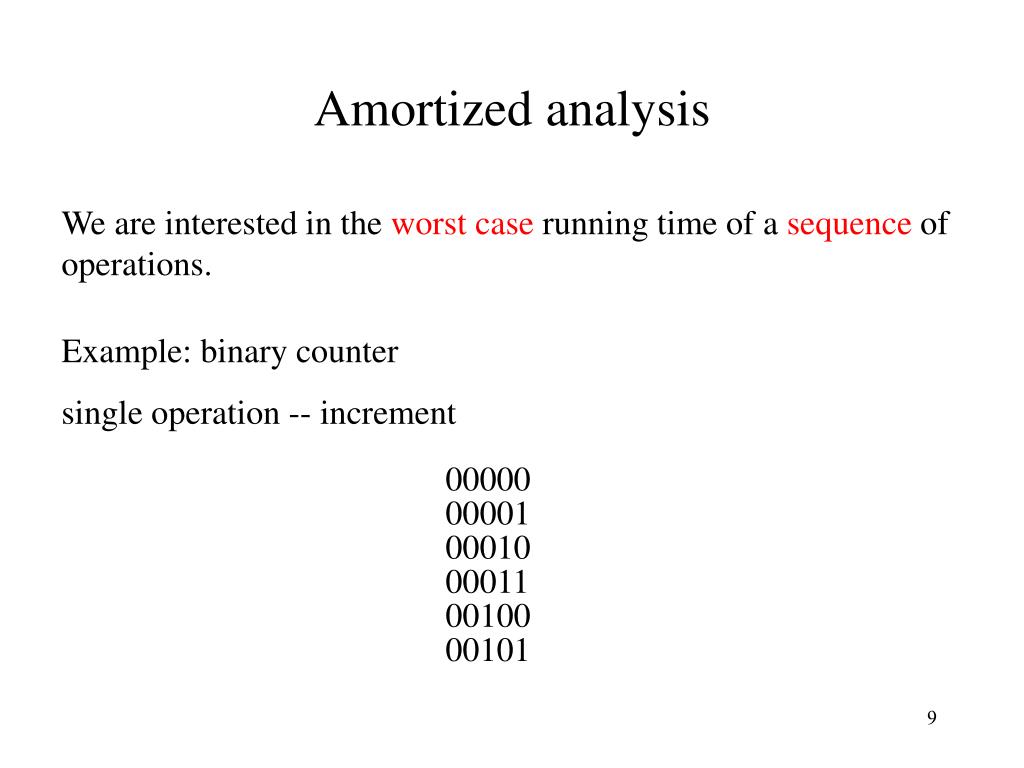 Amortized analysis

We are interested in the worst case running time of a sequence of operations.

Example: binary counter

single operation -- increment

00000
00001
00010
00011
00100
00101

9